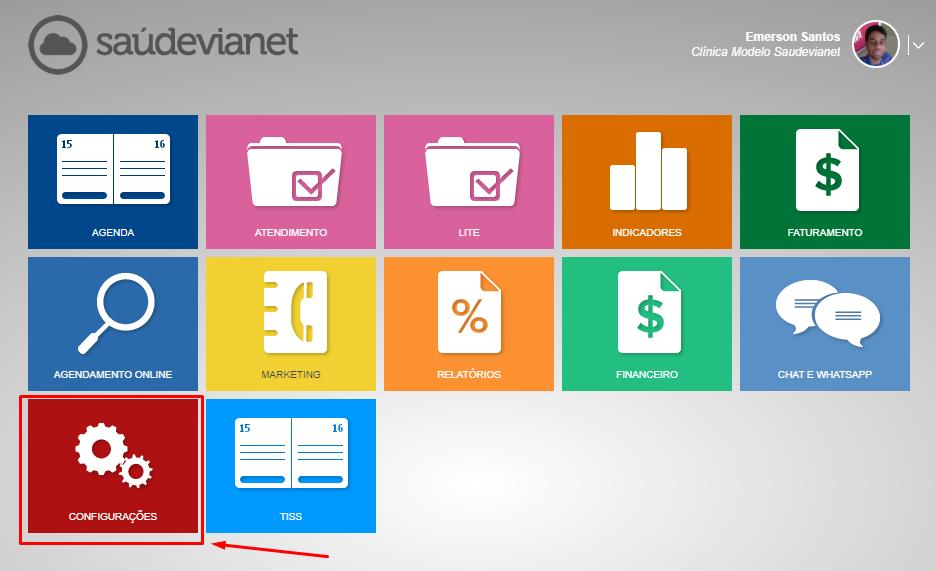 saúdevianet

Emerson Santos
Clínica Modelo Saudevianet

15 16
AGENDA

ATENDIMENTO

LITE

INDICADORES

$
FATURAMENTO

AGENDAMENTO ONLINE

MARKETING

%
RELATÓRIOS

$
FINANCEIRO

CHAT E WHATSAPP

CONFIGURAÇÕES

15 16
TISS